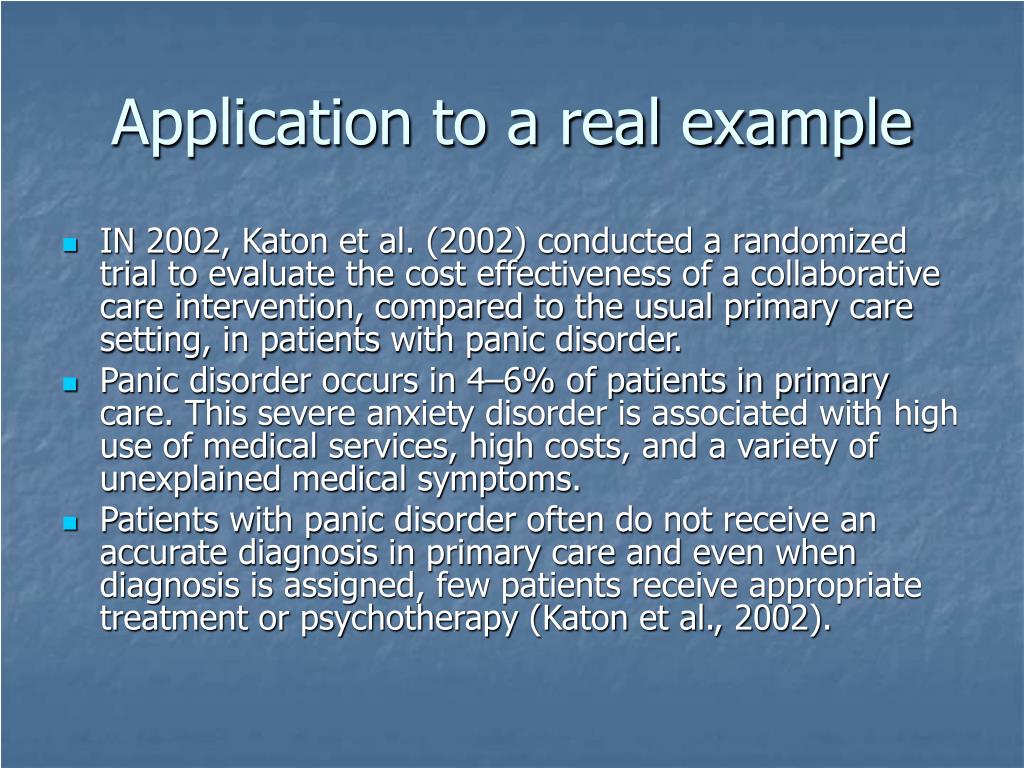 Application to a real example

- IN 2002, Katon et al. (2002) conducted a randomized trial to evaluate the cost effectiveness of a collaborative care intervention, compared to the usual primary care setting, in patients with panic disorder.
- Panic disorder occurs in 4–6% of patients in primary care. This severe anxiety disorder is associated with high use of medical services, high costs, and a variety of unexplained medical symptoms.
- Patients with panic disorder often do not receive an accurate diagnosis in primary care and even when diagnosis is assigned, few patients receive appropriate treatment or psychotherapy (Katon et al., 2002).